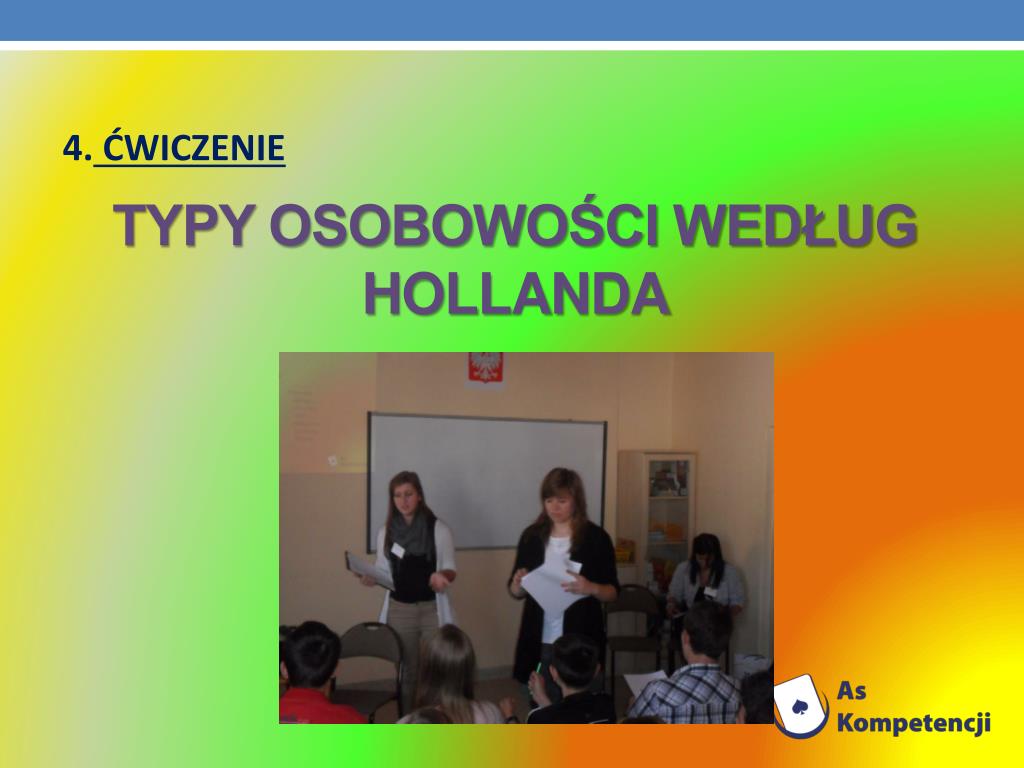 4. ĆWICZENIE

TYPY OSOBOWOŚCI WEDŁUG HOLLANDA

As Kompetencji